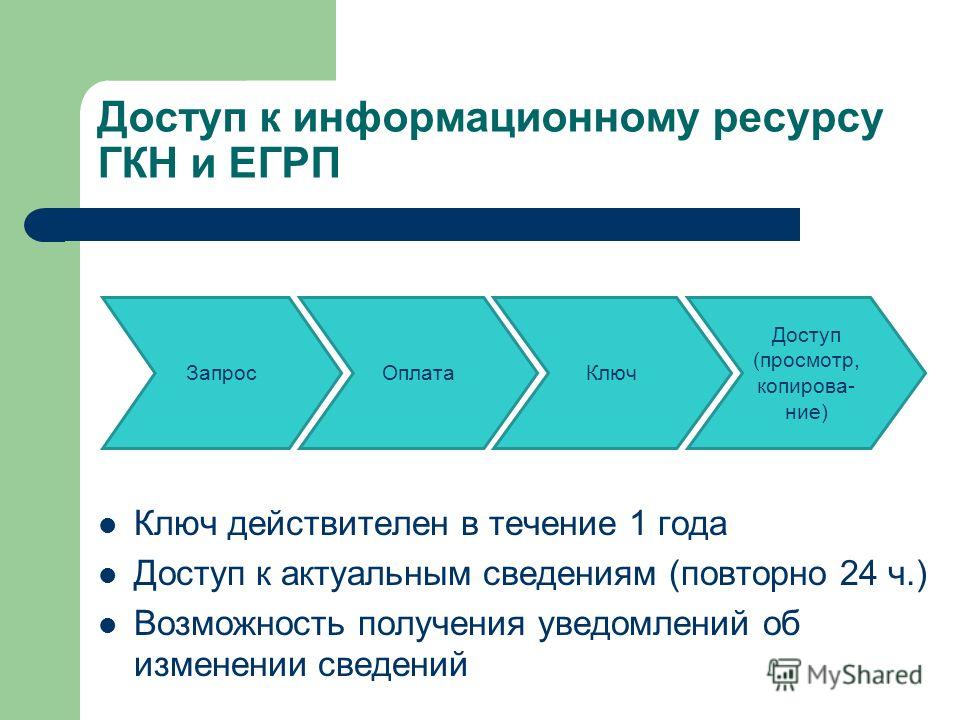 Доступ к информационному ресурсу ГКН и ЕГРП

Запрос

Оплата

Ключ

Доступ (просмотр, копирование)

- Ключ действителен в течение 1 года
- Доступ к актуальным сведениям (повторно 24 ч.)
- Возможность получения уведомлений об изменении сведений

MyShared